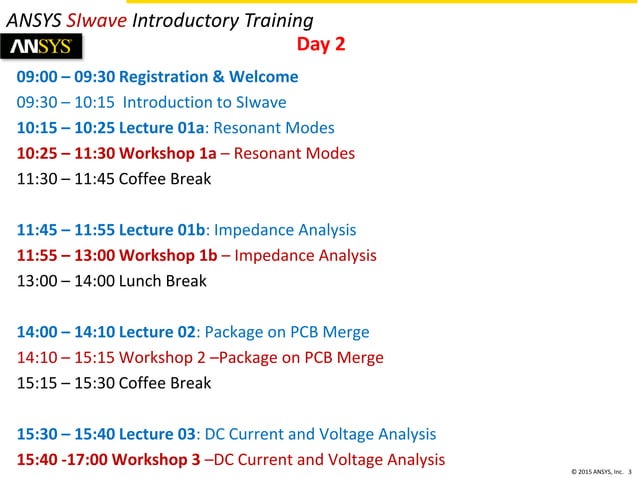 ANSYS SIwave Introductory Training

ANSYS

Day 2

09:00 – 09:30 Registration & Welcome
09:30 – 10:15 Introduction to SIwave
10:15 – 10:25 Lecture 01a: Resonant Modes
10:25 – 11:30 Workshop 1a – Resonant Modes
11:30 – 11:45 Coffee Break

11:45 – 11:55 Lecture 01b: Impedance Analysis
11:55 – 13:00 Workshop 1b – Impedance Analysis
13:00 – 14:00 Lunch Break

14:00 – 14:10 Lecture 02: Package on PCB Merge
14:10 – 15:15 Workshop 2 –Package on PCB Merge
15:15 – 15:30 Coffee Break

15:30 – 15:40 Lecture 03: DC Current and Voltage Analysis
15:40 -17:00 Workshop 3 –DC Current and Voltage Analysis

© 2015 ANSYS, Inc. 3